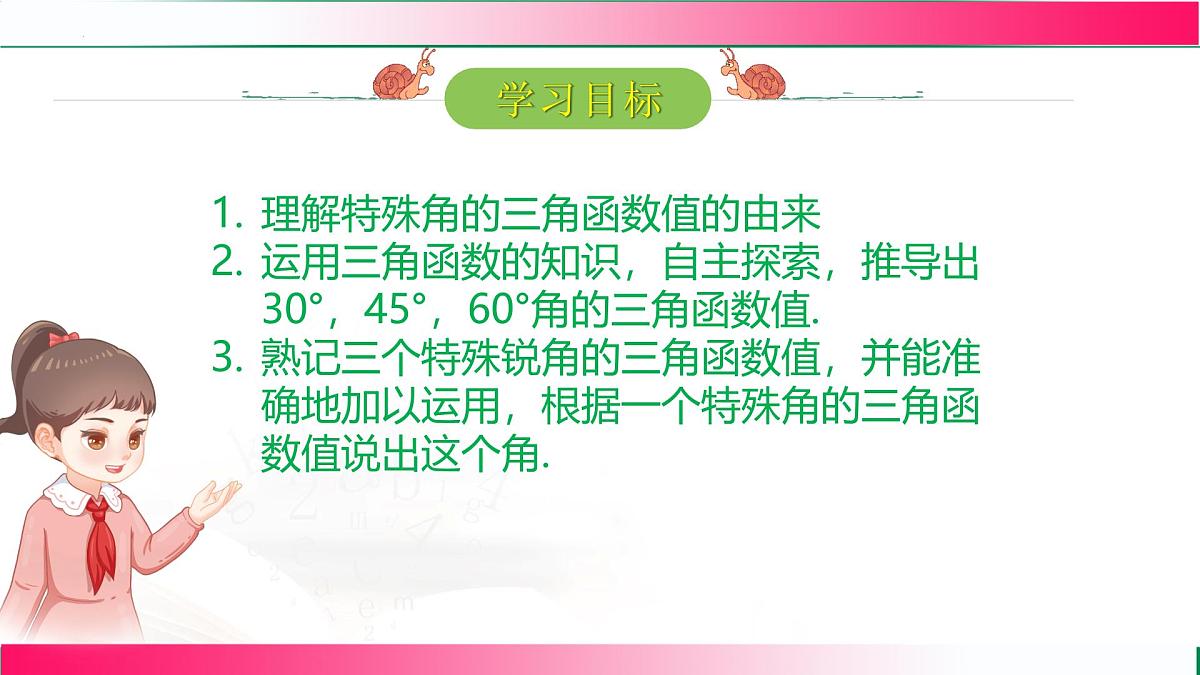 学习目标

1. 理解特殊角的三角函数值的由来
2. 运用三角函数的知识，自主探索，推导出30°，45°，60°角的三角函数值.
3. 熟记三个特殊锐角的三角函数值，并能准确地加以运用，根据一个特殊角的三角函数值说出这个角.